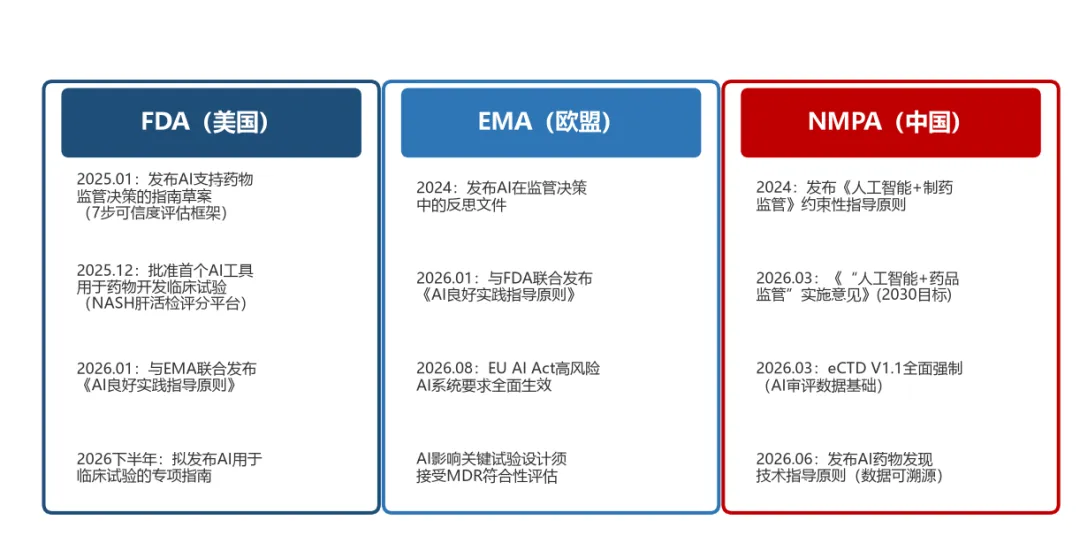 FDA（美国）

2025.01：发布AI支持药物监管决策的指南草案（7步可信度评估框架）

2025.12：批准首个AI工具用于药物开发临床试验（NASH肝活检评分平台）

2026.01：与EMA联合发布《AI良好实践指导原则》

2026下半年：拟发布AI用于临床试验的专项指南

EMA（欧盟）

2024：发布AI在监管决策中的反思文件

2026.01：与FDA联合发布《AI良好实践指导原则》

2026.08：EU AI Act高风险AI系统要求全面生效

AI影响关键试验设计须接受MDR符合性评估

NMPA（中国）

2024：发布《人工智能+制药监管》约束性指导原则

2026.03：《“人工智能+药品监管”实施意见》(2030目标)

2026.03：eCTD V1.1全面强制（AI审评数据基础）

2026.06：发布AI药物发现技术指导原则（数据可溯源）